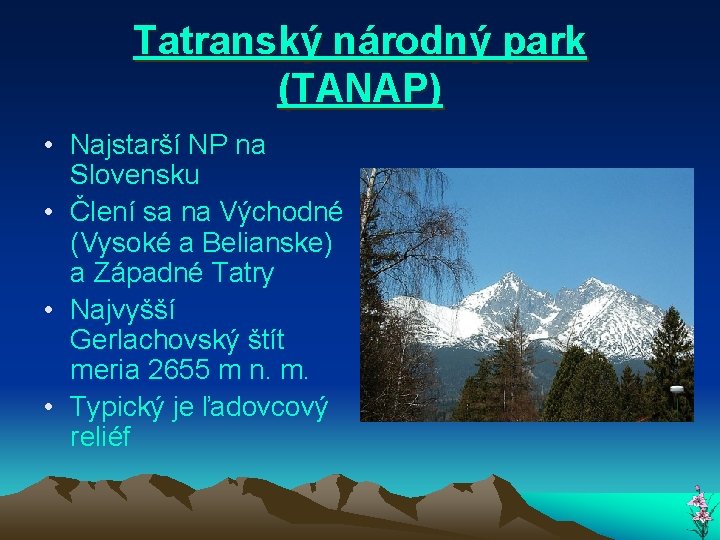 Tatranský národný park (TANAP)

• Najstarší NP na Slovensku
• Člení sa na Východné (Vysoké a Belianske) a Západné Tatry
• Najvyšší Gerlachovský štít meria 2655 m n. m.
• Typický je ľadovcový reliéf